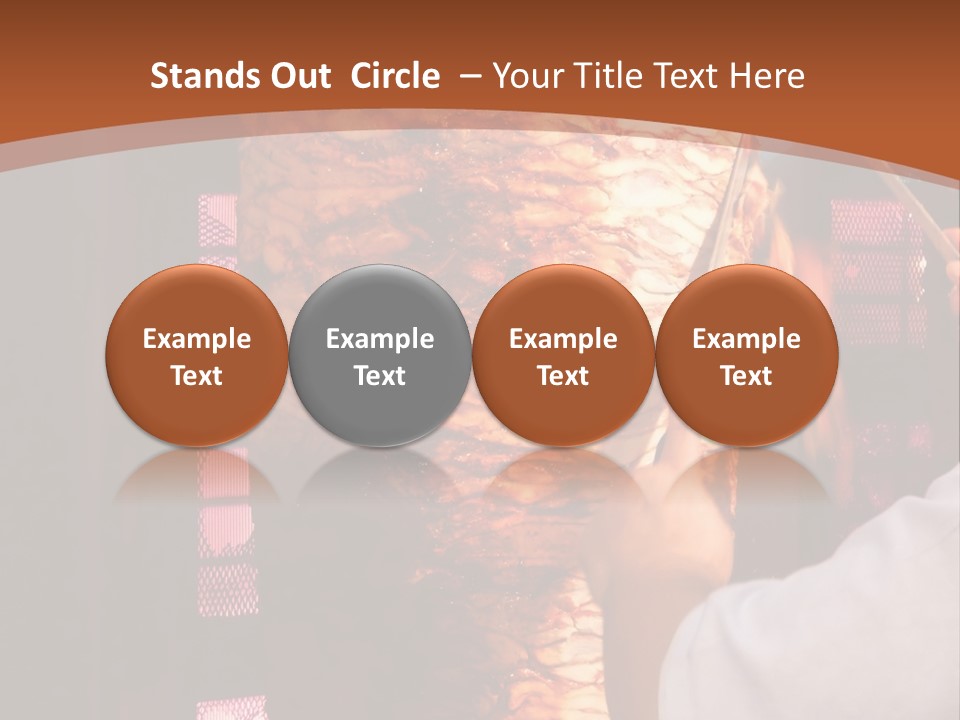 Stands Out Circle – Your Title Text Here

Example Text

Example Text

Example Text

Example Text